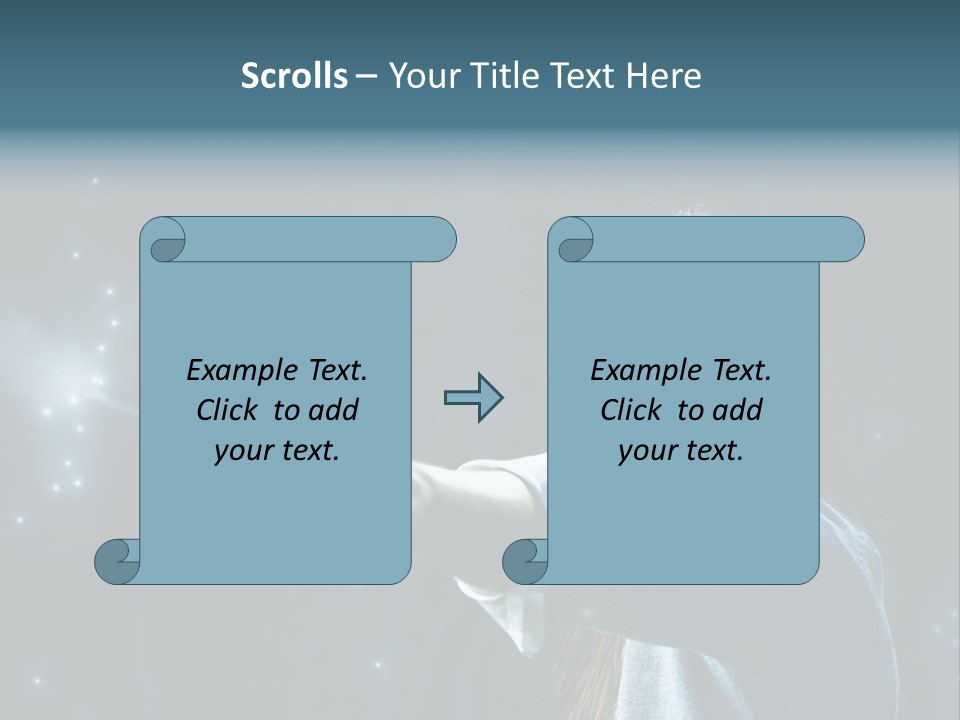 Scrolls – Your Title Text Here

Example Text. Click to add your text.

Example Text. Click to add your text.